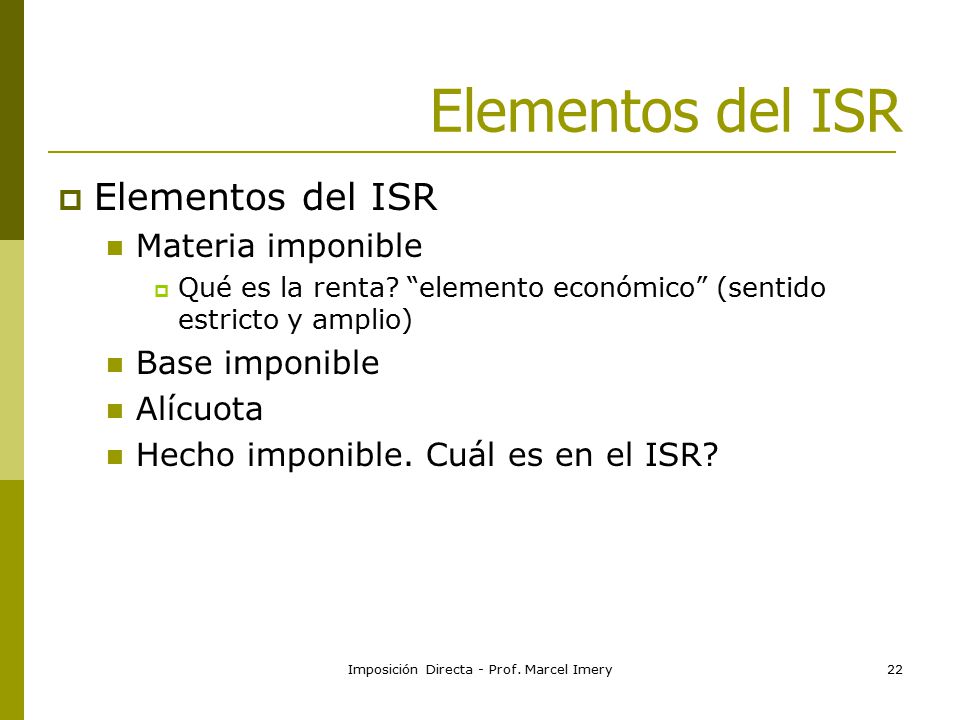 Elementos del ISR

Elementos del ISR

Materia imponible

Qué es la renta? “elemento económico” (sentido estricto y amplio)

Base imponible

Alícuota

Hecho imponible. Cuál es en el ISR?

Imposición Directa - Prof. Marcel Imery

22